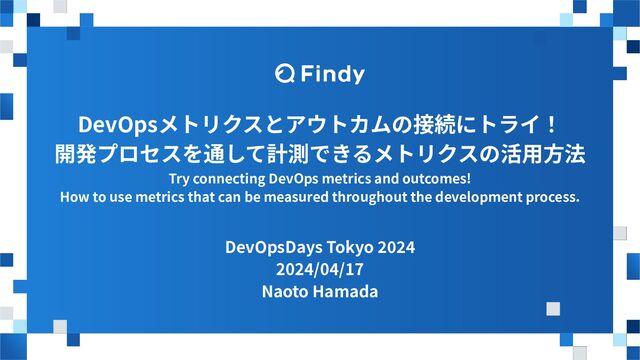 Findy

DevOpsメトリクスとアウトカムの接続にトライ！
開発プロセスを通して計測できるメトリクスの活用方法
Try connecting DevOps metrics and outcomes!
How to use metrics that can be measured throughout the development process.

DevOpsDays Tokyo 2024
2024/04/17
Naoto Hamada